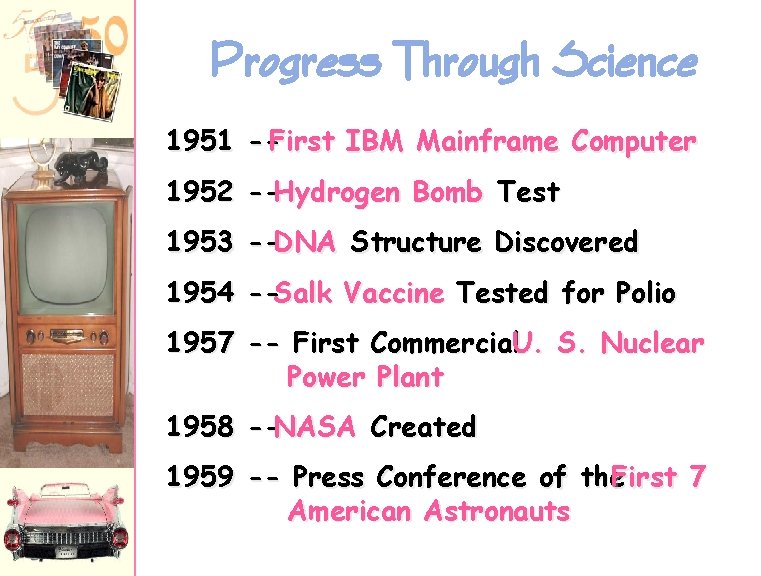 Progress Through Science

1951 -- First IBM Mainframe Computer

1952 -- Hydrogen Bomb Test

1953 -- DNA Structure Discovered

1954 -- Salk Vaccine Tested for Polio

1957 -- First Commercial U. S. Nuclear Power Plant

1958 -- NASA Created

1959 -- Press Conference of the First 7 American Astronauts